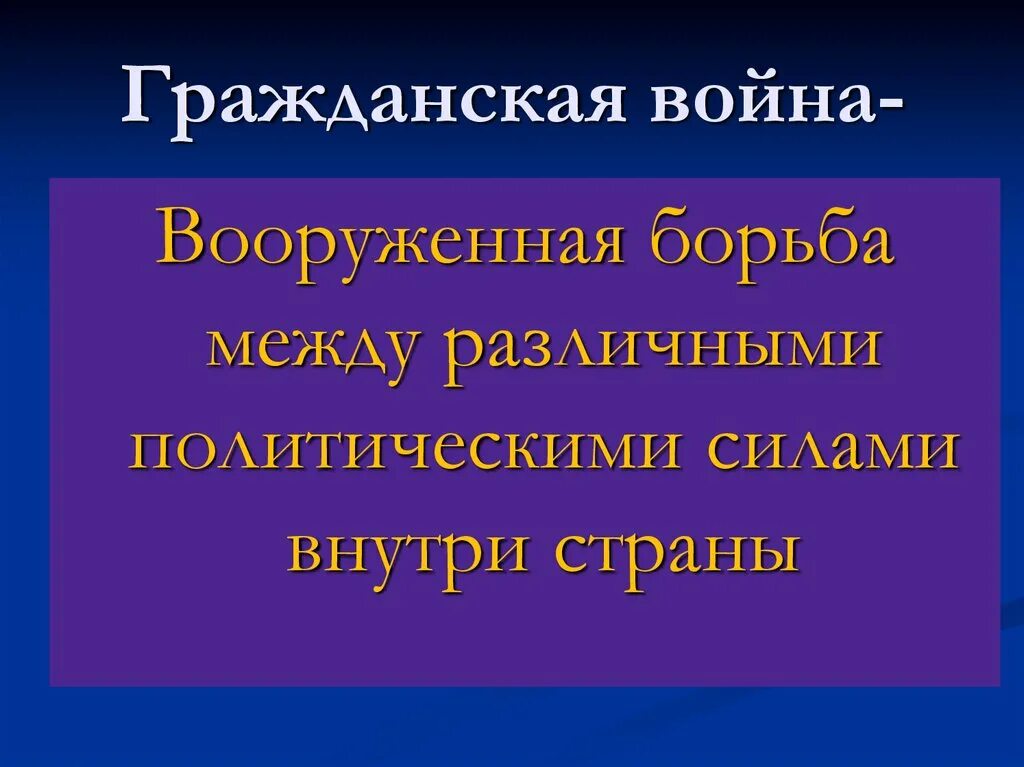 Гражданская война-

Вооруженная борьба между различными политическими силами внутри страны